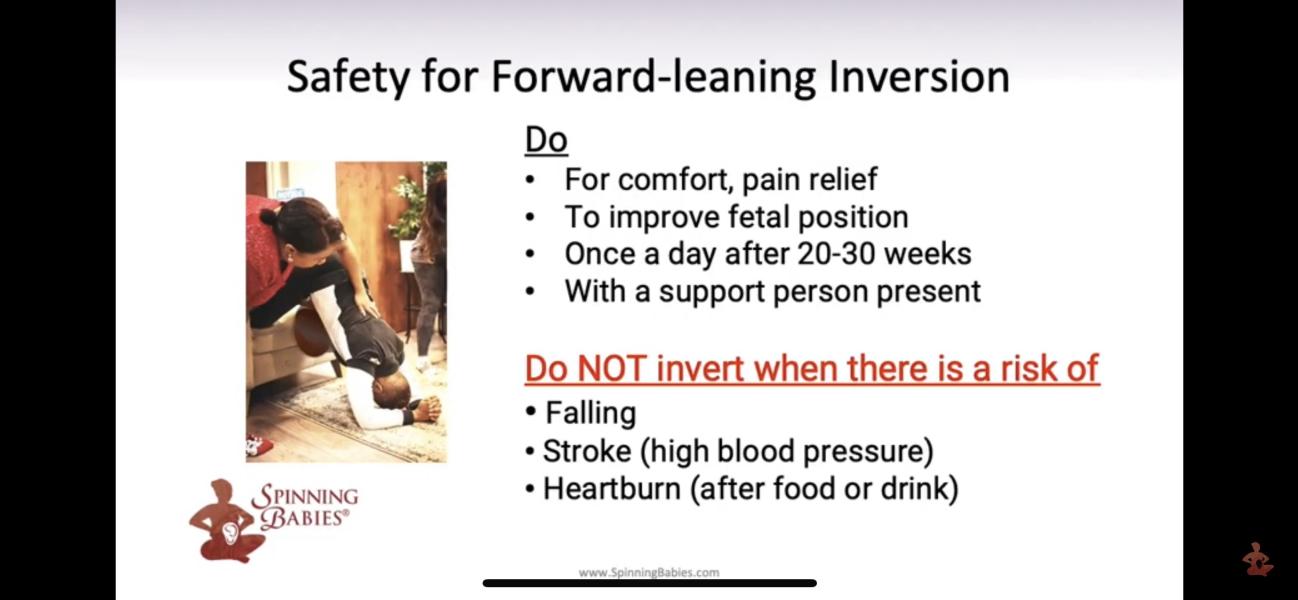 Safety for Forward-leaning Inversion

Do
• For comfort, pain relief
• To improve fetal position
• Once a day after 20-30 weeks
• With a support person present

Do NOT invert when there is a risk of
• Falling
• Stroke (high blood pressure)
• Heartburn (after food or drink)

SPINNING BABIES®

www.SpinningBabies.com